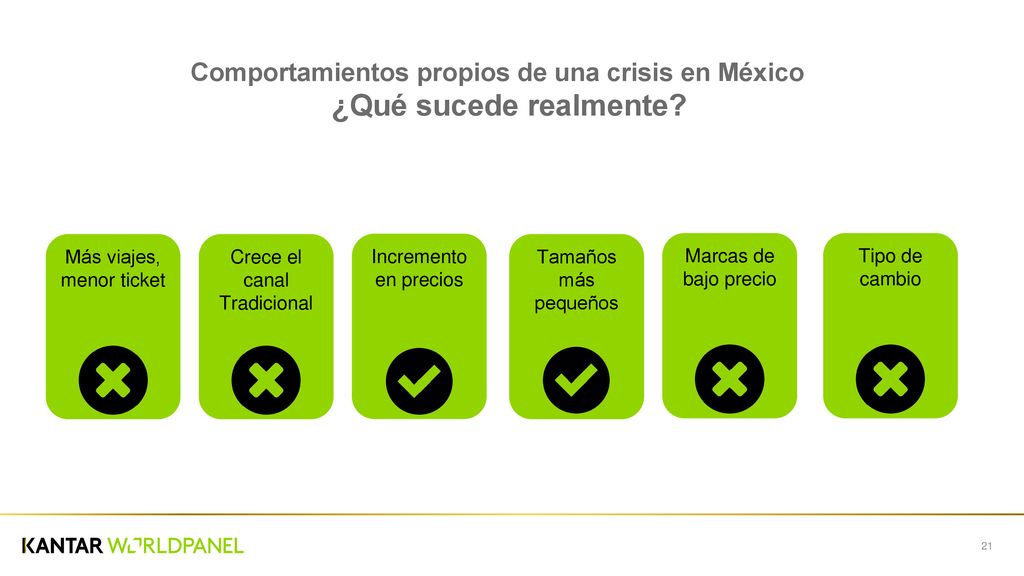 Comportamientos propios de una crisis en México
¿Qué sucede realmente?

Más viajes, menor ticket

Crece el canal Tradicional

Incremento en precios

Tamaños más pequeños

Marcas de bajo precio

Tipo de cambio

KANTAR WORLDPANEL

21